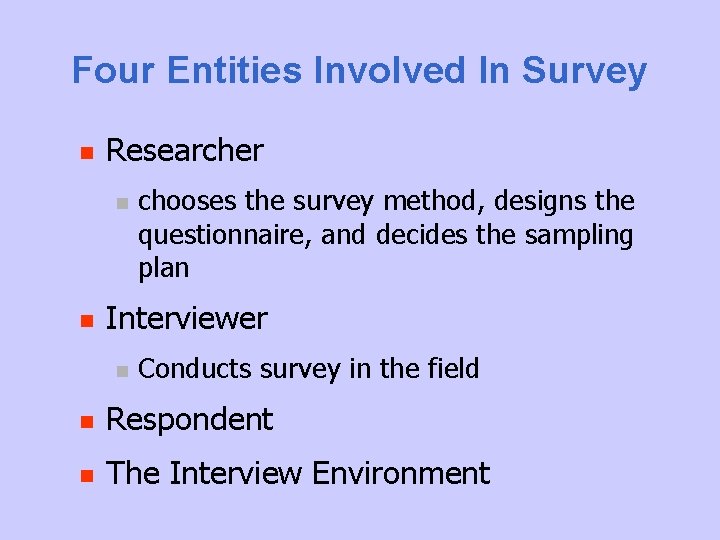 Four Entities Involved In Survey

- Researcher
  - chooses the survey method, designs the questionnaire, and decides the sampling plan
- Interviewer
  - Conducts survey in the field
- Respondent
- The Interview Environment